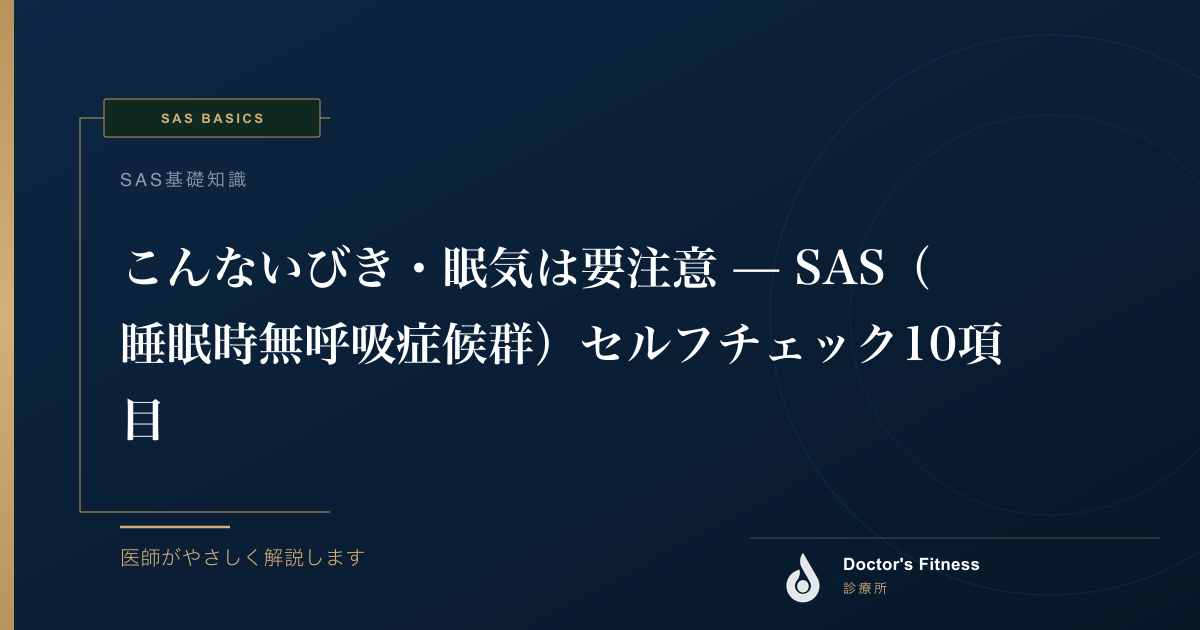 SAS BASICS

SAS基礎知識

こんないびき・眠気は要注意 — SAS（睡眠時無呼吸症候群）セルフチェック10項目

医師がやさしく解説します

Doctor's Fitness
診療所